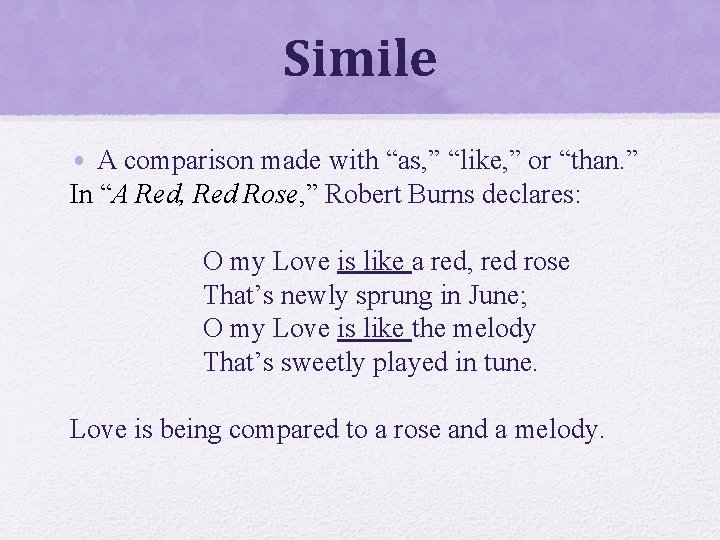 Simile

• A comparison made with “as,” “like,” or “than.”
In “A Red, Red Rose,” Robert Burns declares:

O my Love is like a red, red rose
That’s newly sprung in June;
O my Love is like the melody
That’s sweetly played in tune.

Love is being compared to a rose and a melody.